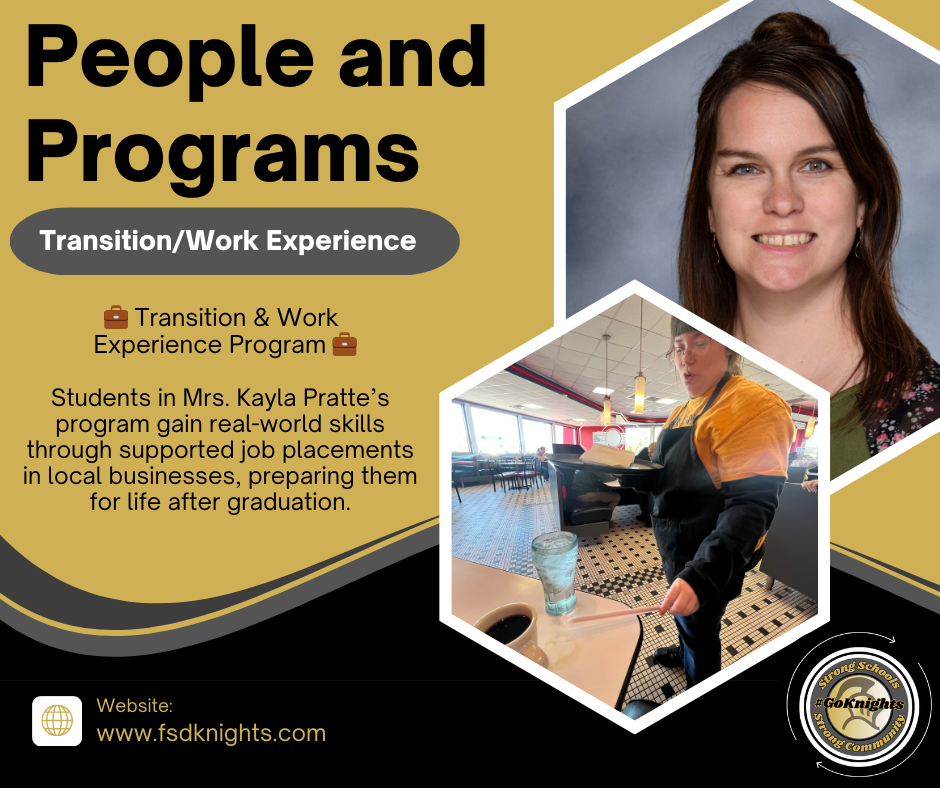 People and Programs

Transition/Work Experience

💼 Transition & Work Experience Program 💼

Students in Mrs. Kayla Pratte's program gain real-world skills through supported job placements in local businesses, preparing them for life after graduation.

Website:
www.fsdknights.com

Strong Schools
#GoKnights
Strong Community